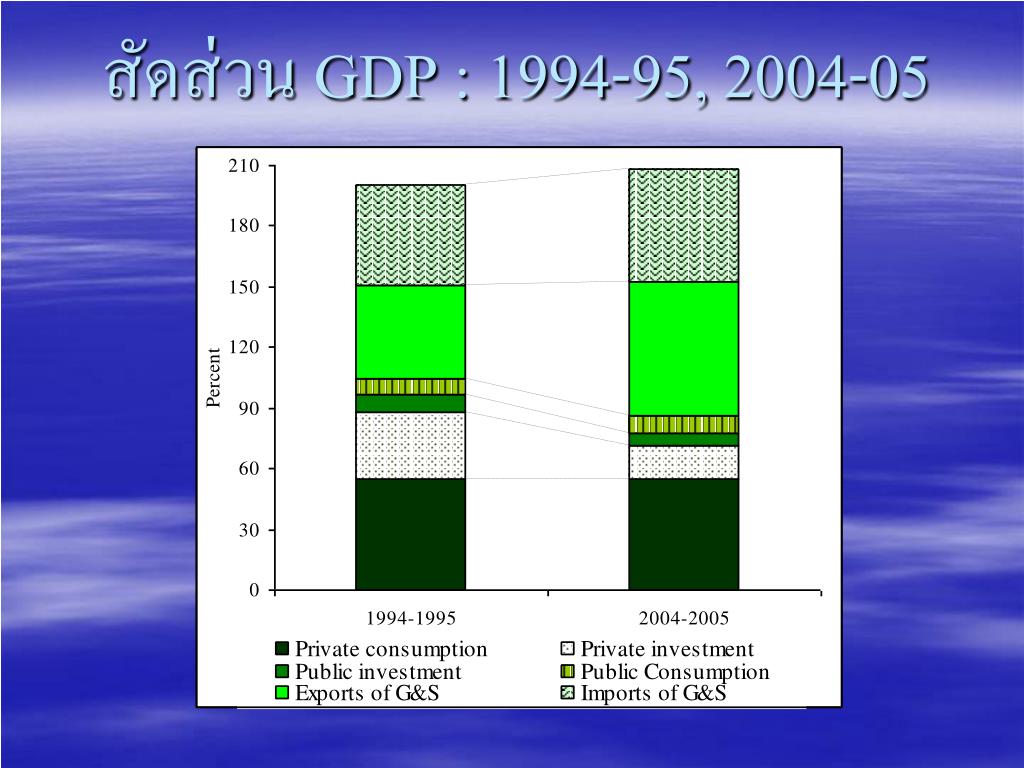 สัดส่วน GDP : 1994-95, 2004-05

210
180
150
120
90
60
30
0

Percent

1994-1995
2004-2005

Private consumption
Private investment
Public investment
Public Consumption
Exports of G&S
Imports of G&S